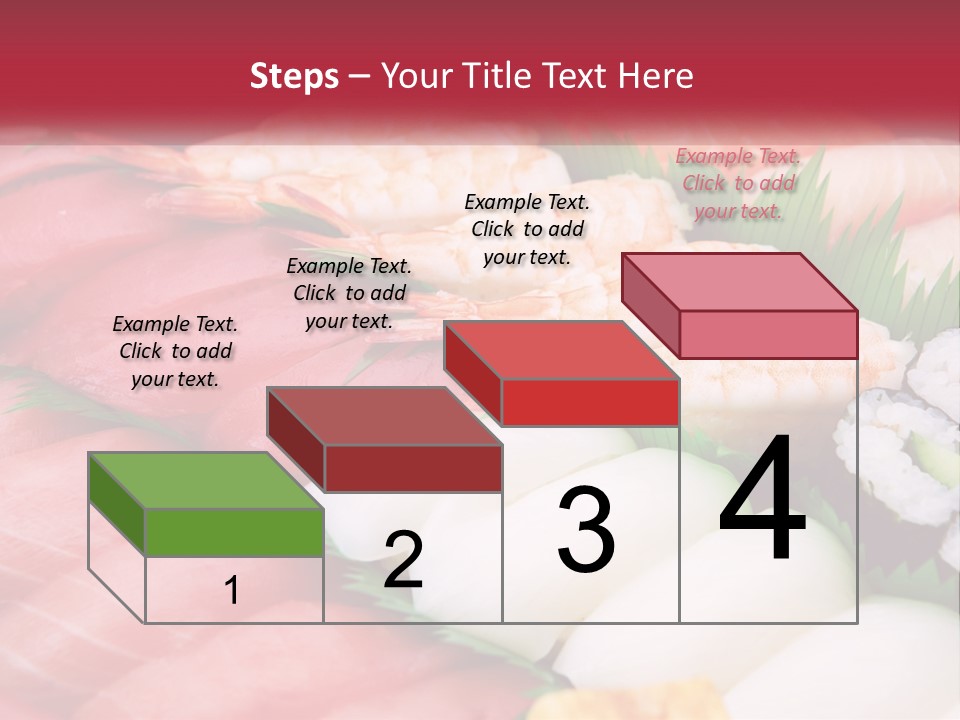 Steps – Your Title Text Here

Example Text. Click to add your text.

Example Text. Click to add your text.

Example Text. Click to add your text.

Example Text. Click to add your text.

1

2

3

4